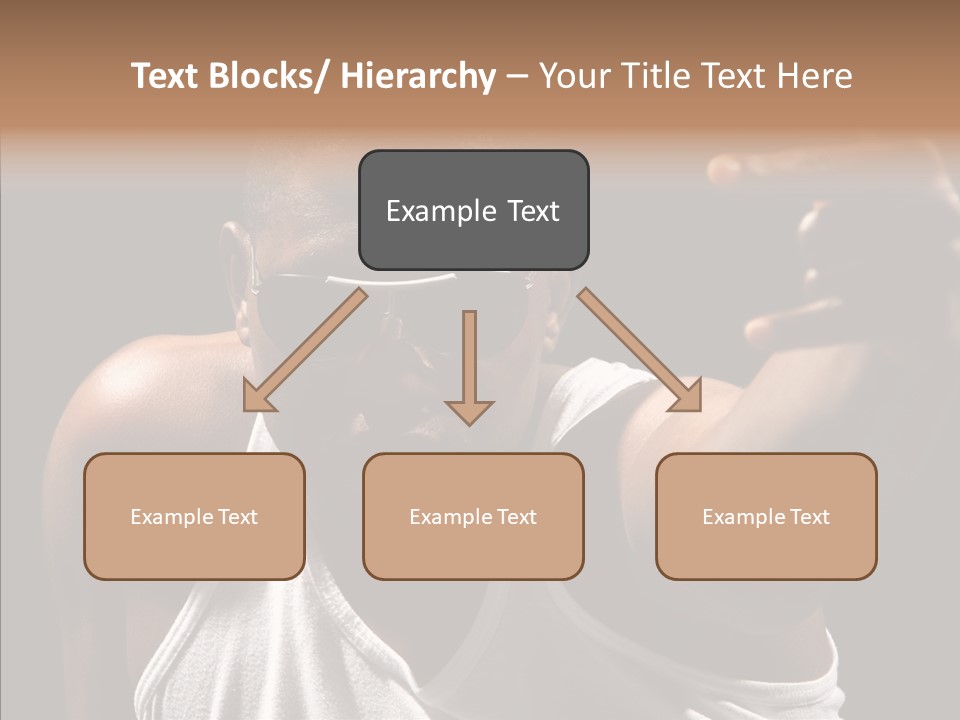 Text Blocks/ Hierarchy – Your Title Text Here

Example Text

Example Text

Example Text

Example Text